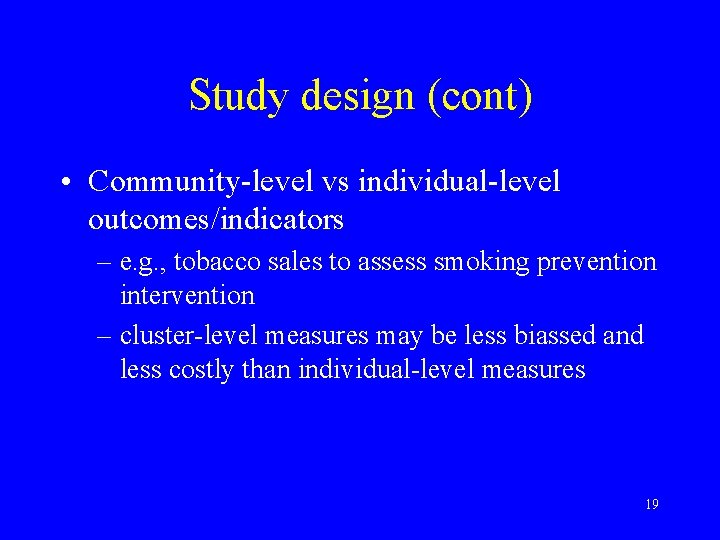 Study design (cont)

• Community-level vs individual-level outcomes/indicators

– e.g., tobacco sales to assess smoking prevention intervention

– cluster-level measures may be less biassed and less costly than individual-level measures

19